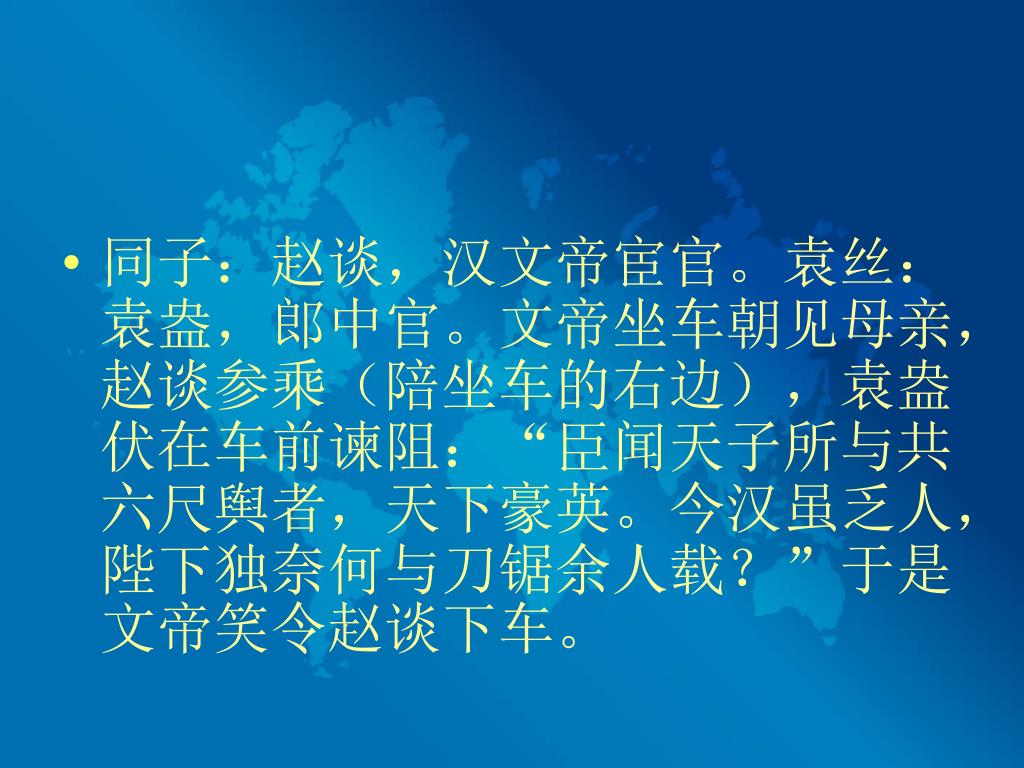 • 同子：赵谈，汉文帝宦官。袁丝：袁盎，郎中官。文帝坐车朝见母亲，赵谈参乘（陪坐车的右边），袁盎伏在车前谏阻：“臣闻天子所与共六尺舆者，天下豪英。今汉虽乏人，陛下独奈何与刀锯余人载？”于是文帝笑令赵谈下车。